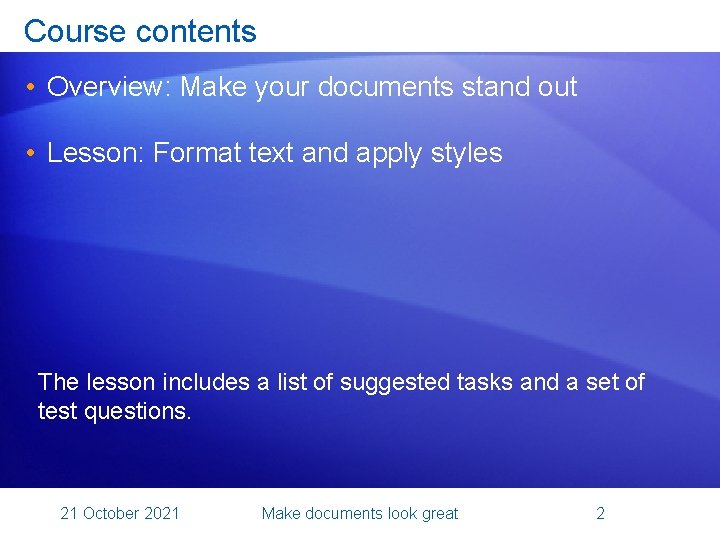 Course contents

• Overview: Make your documents stand out

• Lesson: Format text and apply styles

The lesson includes a list of suggested tasks and a set of test questions.

21 October 2021 Make documents look great 2